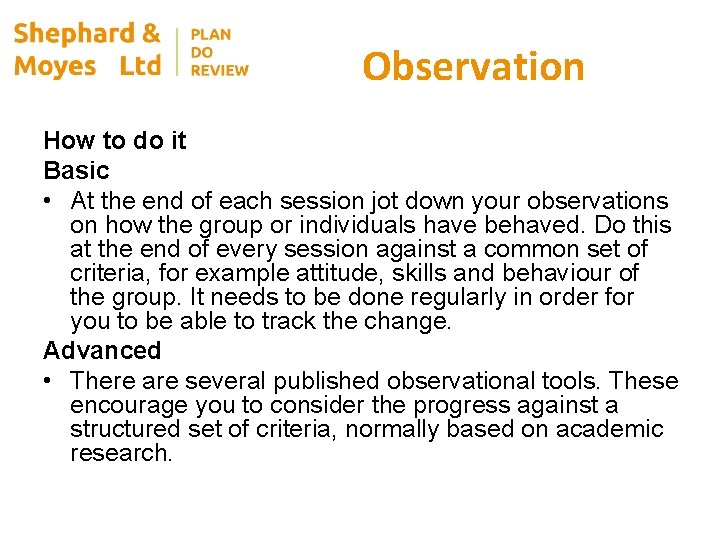 Shephard & Moyes Ltd

PLAN
DO
REVIEW

Observation

How to do it

Basic

• At the end of each session jot down your observations on how the group or individuals have behaved. Do this at the end of every session against a common set of criteria, for example attitude, skills and behaviour of the group. It needs to be done regularly in order for you to be able to track the change.

Advanced

• There are several published observational tools. These encourage you to consider the progress against a structured set of criteria, normally based on academic research.